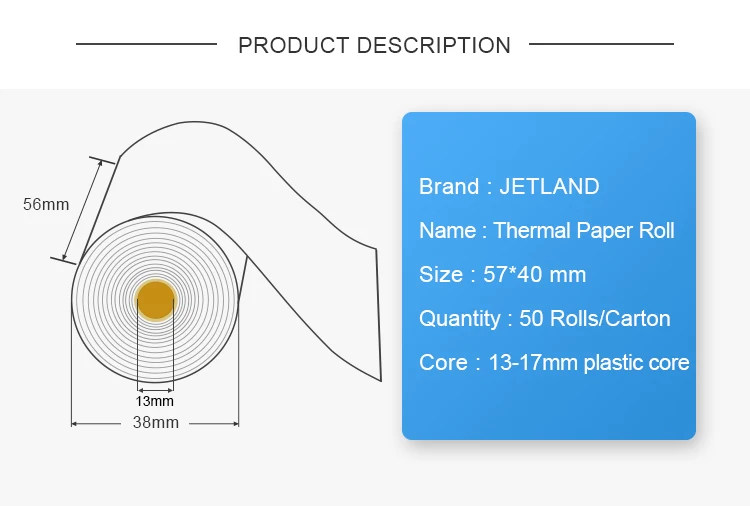 PRODUCT DESCRIPTION

56mm

13mm

38mm

Brand : JETLAND

Name : Thermal Paper Roll

Size : 57*40 mm

Quantity : 50 Rolls/Carton

Core : 13-17mm plastic core